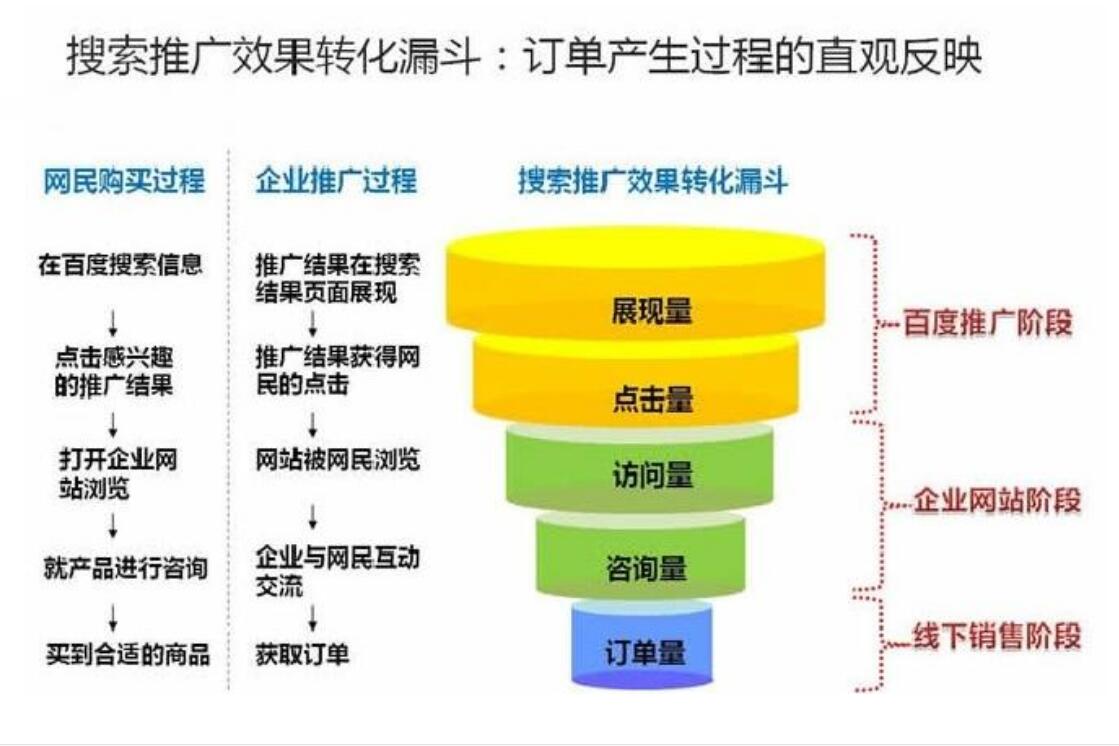 搜索推广效果转化漏斗：订单产生过程的直观反映

网民购买过程

在百度搜索信息
↓
点击感兴趣的推广结果
↓
打开企业网站浏览
↓
就产品进行咨询
↓
买到合适的商品

企业推广过程

推广结果在搜索结果页面展现
↓
推广结果获得网民的点击
↓
网站被网民浏览
↓
企业与网民互动交流
↓
获取订单

搜索推广效果转化漏斗

展现量
点击量
访问量
咨询量
订单量

百度推广阶段
企业网站阶段
线下销售阶段